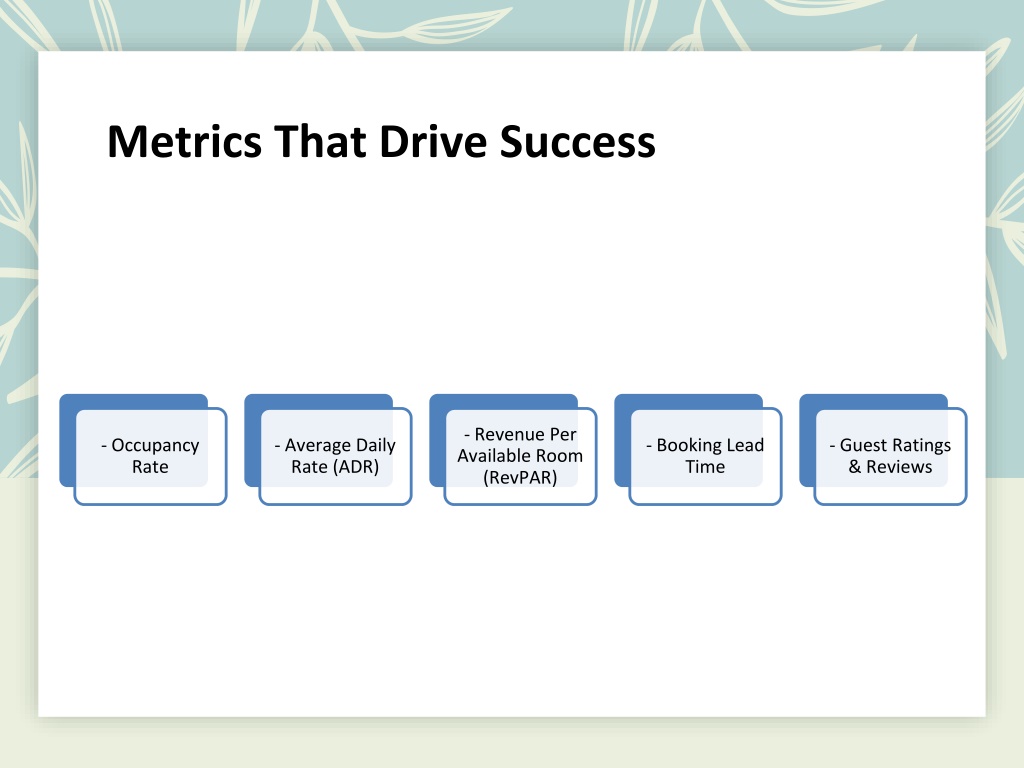 Metrics That Drive Success

- Occupancy Rate

- Average Daily Rate (ADR)

- Revenue Per Available Room (RevPAR)

- Booking Lead Time

- Guest Ratings & Reviews